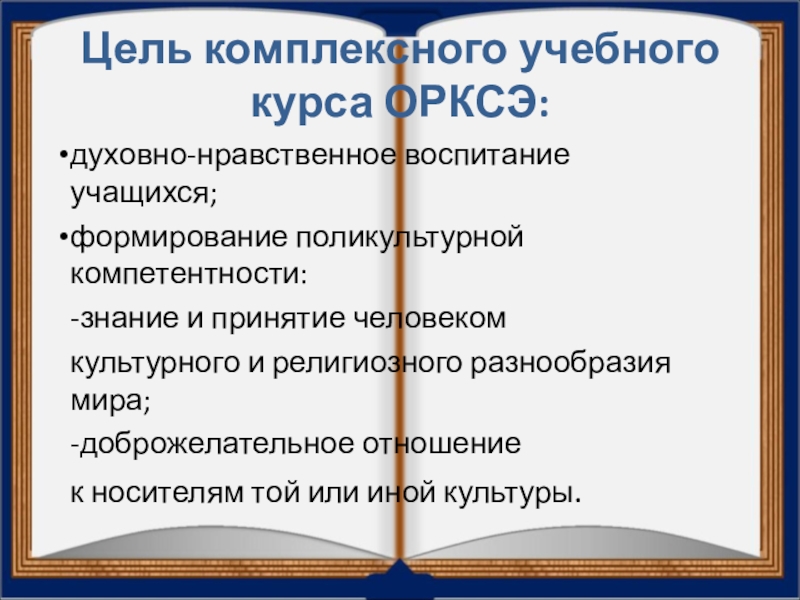 Цель комплексного учебного курса ОРКСЭ:

•духовно-нравственное воспитание учащихся;

•формирование поликультурной компетентности:

-знание и принятие человеком

культурного и религиозного разнообразия мира;

-доброжелательное отношение

к носителям той или иной культуры.